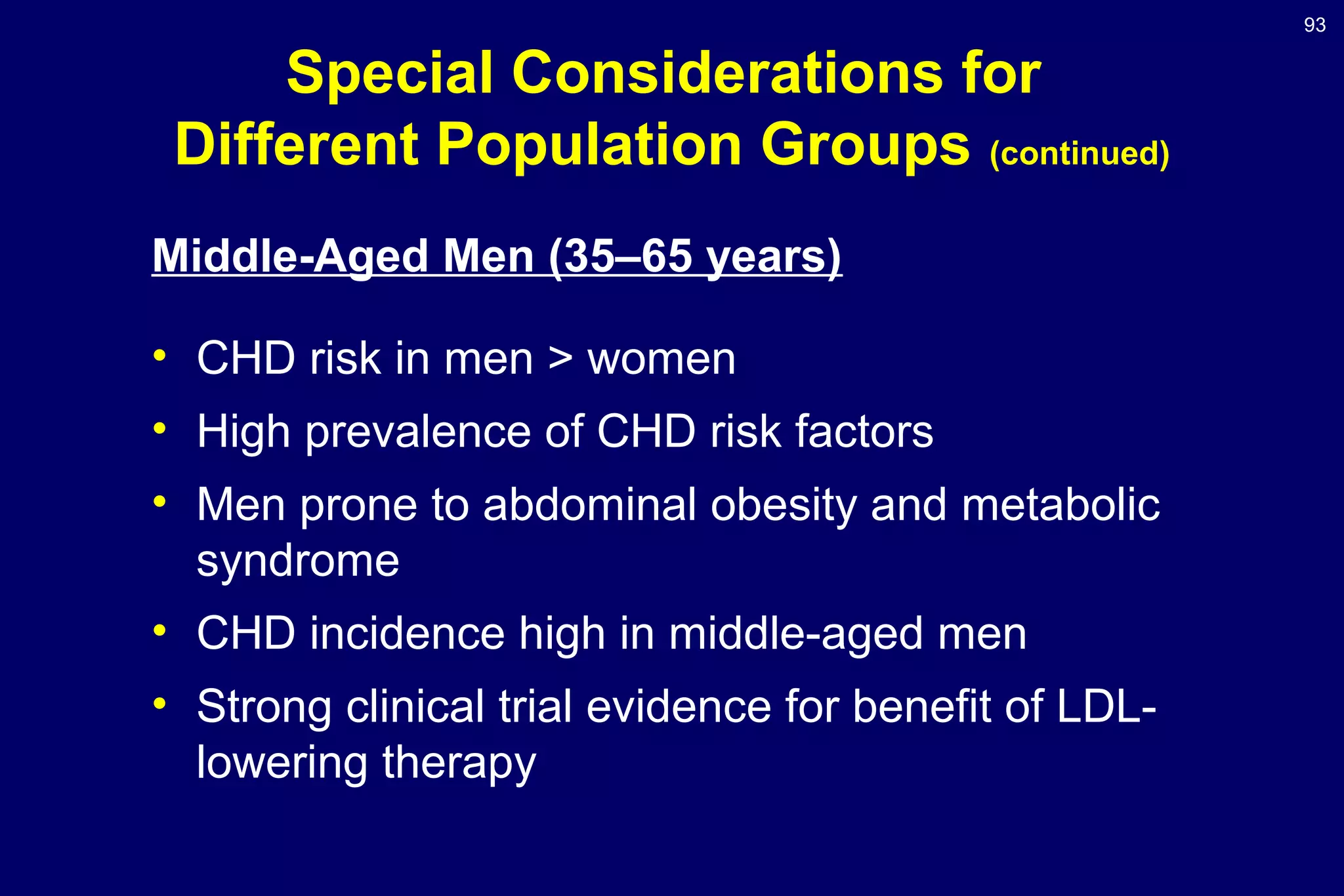 93

Special Considerations for Different Population Groups (continued)

Middle-Aged Men (35–65 years)

• CHD risk in men > women
• High prevalence of CHD risk factors
• Men prone to abdominal obesity and metabolic syndrome
• CHD incidence high in middle-aged men
• Strong clinical trial evidence for benefit of LDL-lowering therapy